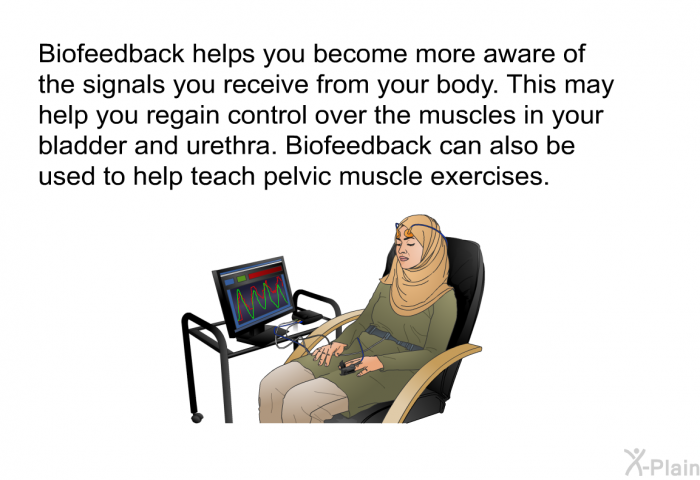 Biofeedback helps you become more aware of the signals you receive from your body. This may help you regain control over the muscles in your bladder and urethra. Biofeedback can also be used to help teach pelvic muscle exercises.

X-Plain